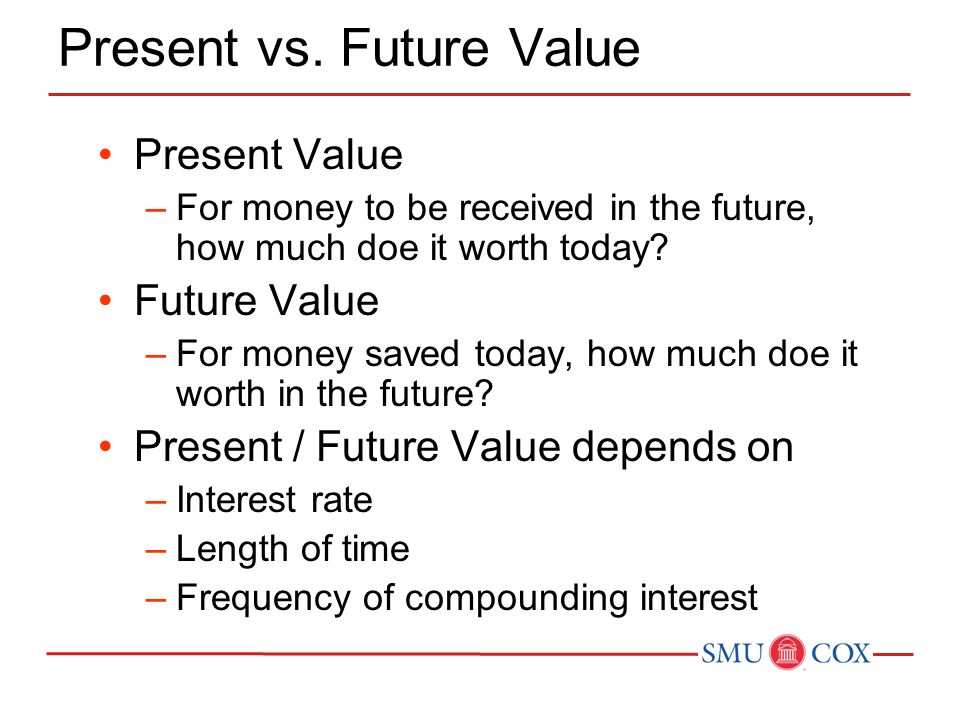 Present vs. Future Value

• Present Value
– For money to be received in the future, how much doe it worth today?
• Future Value
– For money saved today, how much doe it worth in the future?
• Present / Future Value depends on
– Interest rate
– Length of time
– Frequency of compounding interest

SMU COX